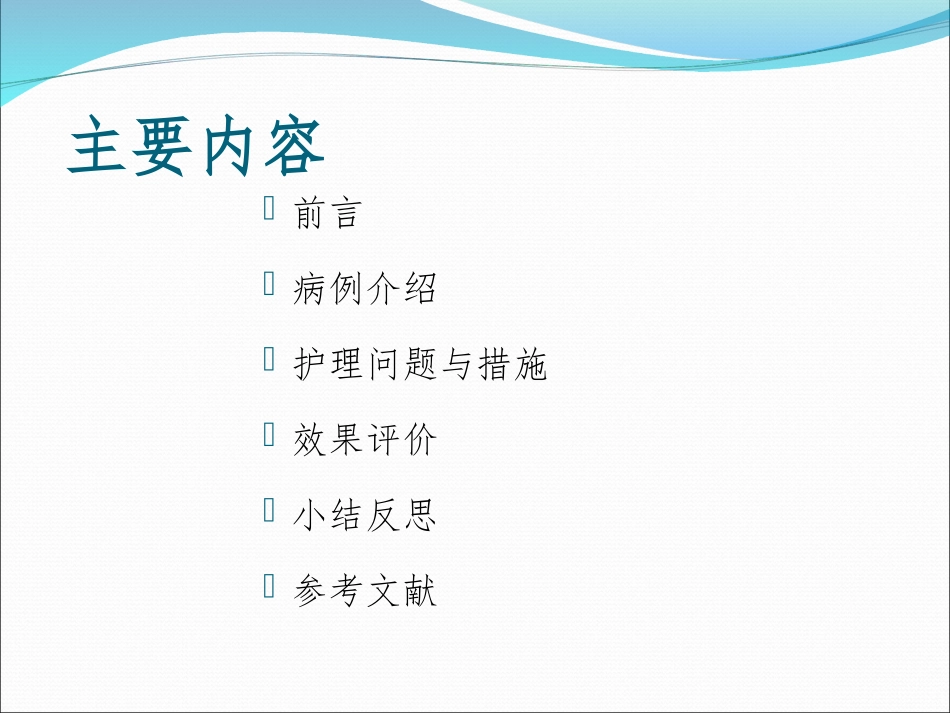 主要内容

前言

病例介绍

护理问题与措施

效果评价

小结反思

参考文献